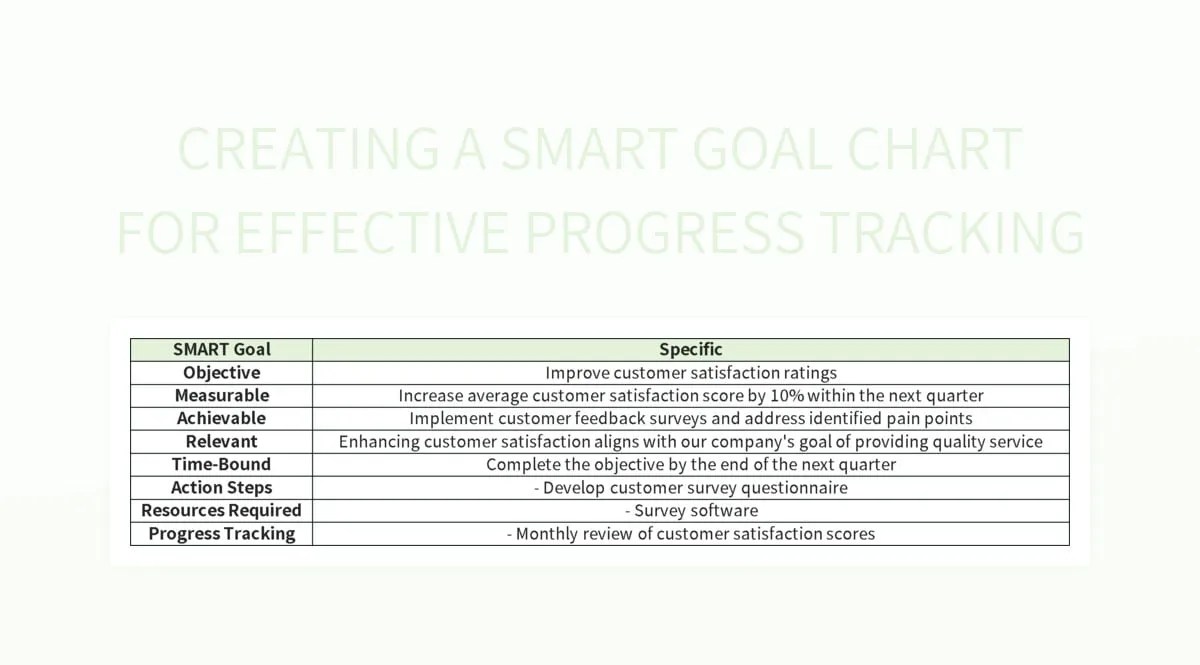 CREATING A SMART GOAL CHART FOR EFFECTIVE PROGRESS TRACKING

| SMART Goal | Specific |
|---|---|
| Objective | Improve customer satisfaction ratings |
| Measurable | Increase average customer satisfaction score by 10% within the next quarter |
| Achievable | Implement customer feedback surveys and address identified pain points |
| Relevant | Enhancing customer satisfaction aligns with our company's goal of providing quality service |
| Time-Bound | Complete the objective by the end of the next quarter |
| Action Steps | - Develop customer survey questionnaire |
| Resources Required | - Survey software |
| Progress Tracking | - Monthly review of customer satisfaction scores |